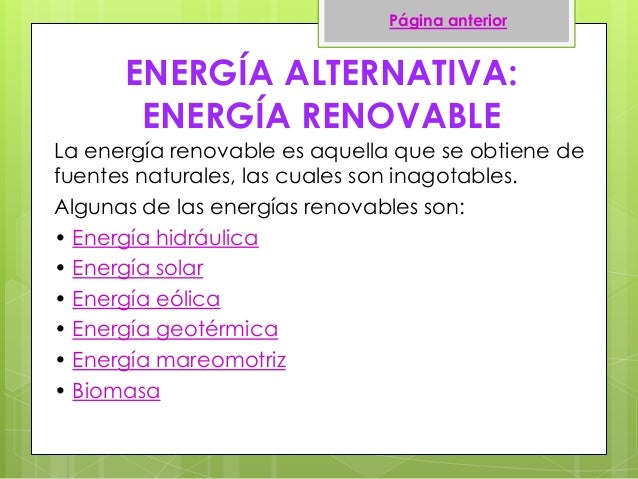 Página anterior

ENERGÍA ALTERNATIVA: ENERGÍA RENOVABLE

La energía renovable es aquella que se obtiene de fuentes naturales, las cuales son inagotables.

Algunas de las energías renovables son:

• Energía hidráulica
• Energía solar
• Energía eólica
• Energía geotérmica
• Energía mareomotriz
• Biomasa